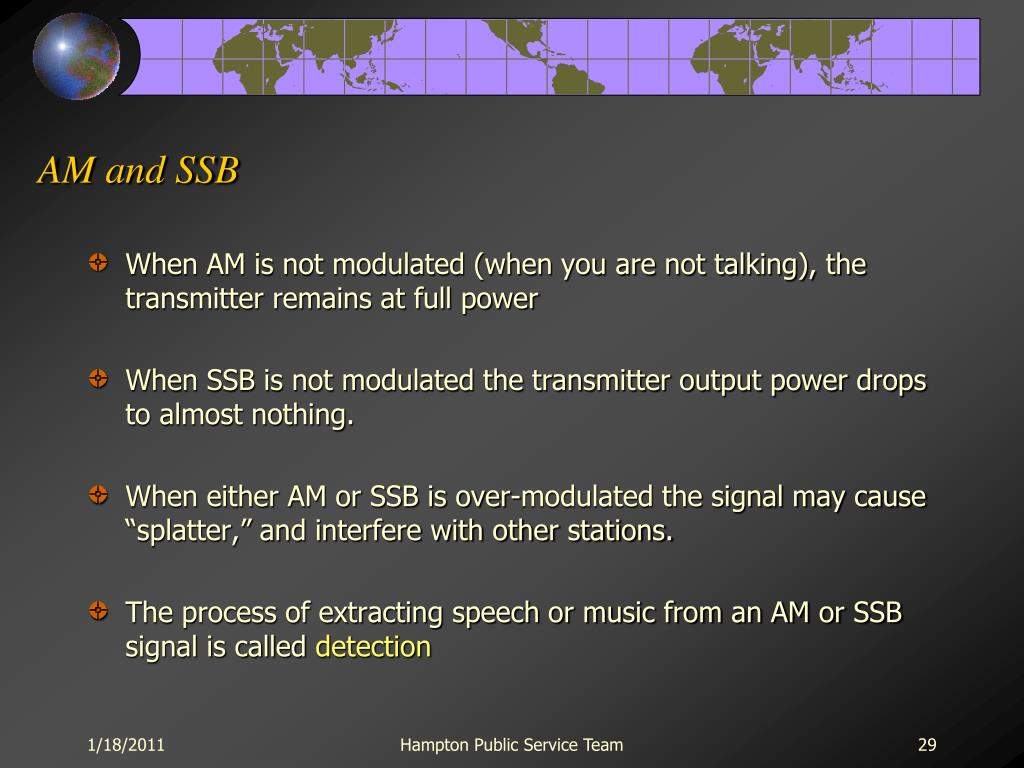 AM and SSB

When AM is not modulated (when you are not talking), the transmitter remains at full power

When SSB is not modulated the transmitter output power drops to almost nothing.

When either AM or SSB is over-modulated the signal may cause “splatter,” and interfere with other stations.

The process of extracting speech or music from an AM or SSB signal is called detection

1/18/2011

Hampton Public Service Team

29